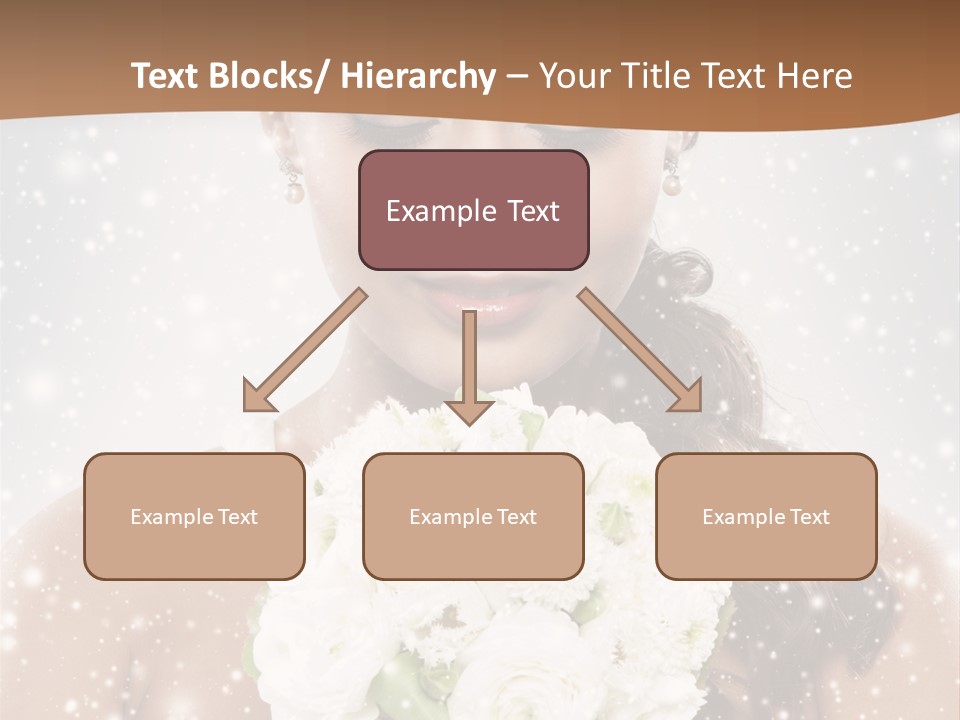 Text Blocks/ Hierarchy – Your Title Text Here

Example Text

Example Text

Example Text

Example Text